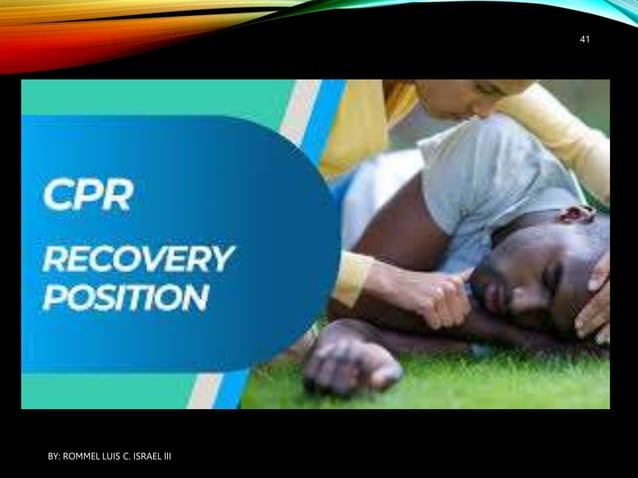 41

CPR

RECOVERY POSITION

BY: ROMMEL LUIS C. ISRAEL III